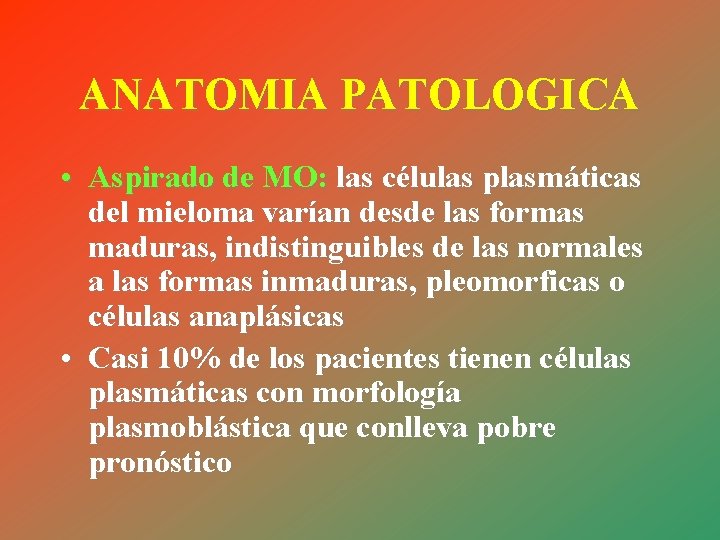 ANATOMIA PATOLOGICA

• Aspirado de MO: las células plasmáticas del mieloma varían desde las formas maduras, indistinguibles de las normales a las formas inmaduras, pleomorficas o células anaplásicas

• Casi 10% de los pacientes tienen células plasmáticas con morfología plasmoblástica que conlleva pobre pronóstico